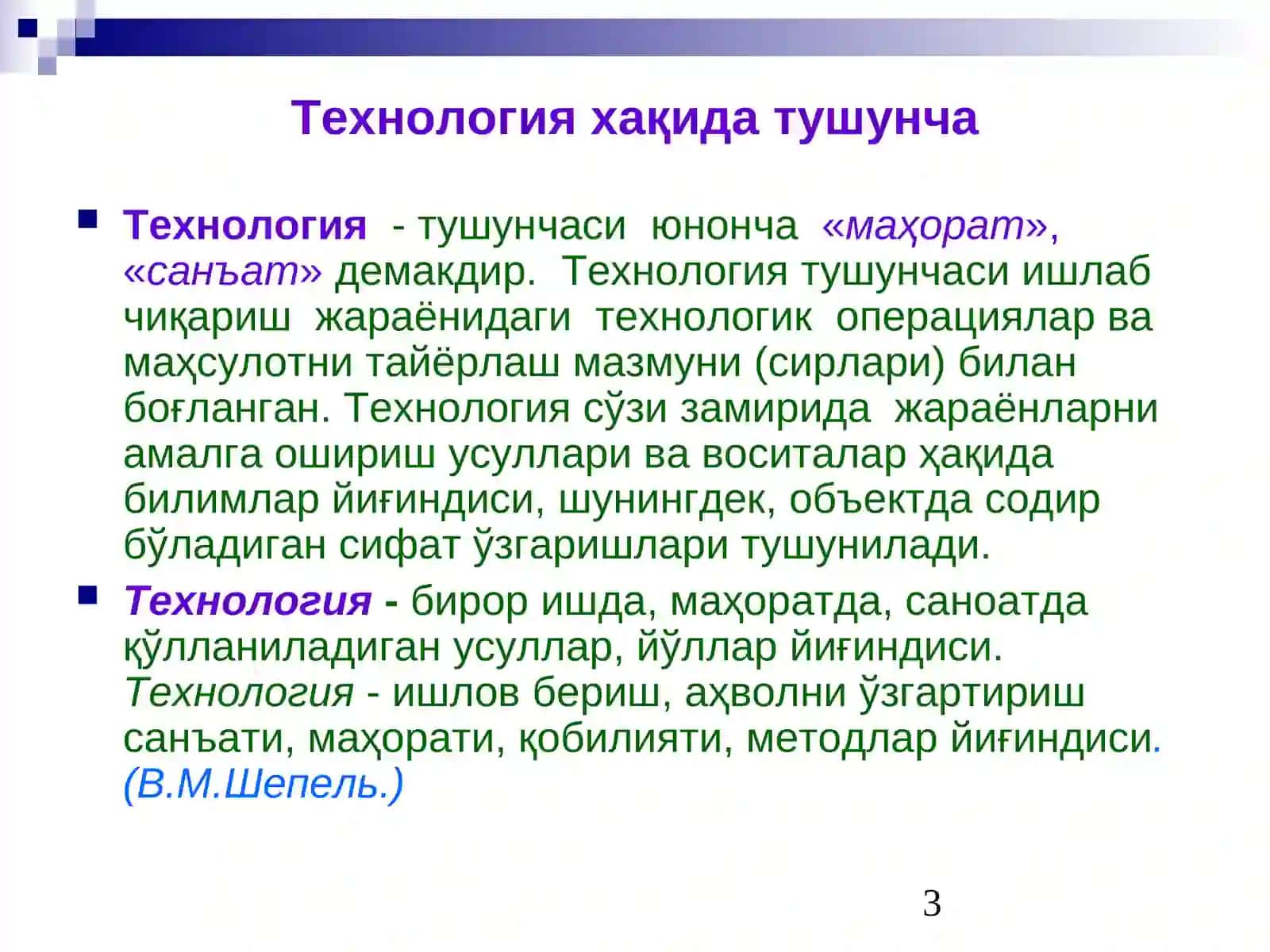 Технология хақида тушунча

Технология - тушунчаси юнонча «маҳорат», «санъат» демакдир. Технология тушунчаси ишлаб чиқариш жараёнидаги технологик операциялар ва маҳсулотни тайёрлаш мазмуни (сирлари) билан боғланган. Технология сўзи замирида жараёнларни амалга ошириш усуллари ва воситалар ҳақида билимлар йиғиндиси, шунингдек, объектда содир бўладиган сифат ўзгаришлари тушунилади.

Технология - бирор ишда, маҳоратда, саноатда қўлланиладиган усуллар, йўллар йиғиндиси. Технология - ишлов бериш, аҳволни ўзгартириш санъати, маҳорати, қобилияти, методлар йиғиндиси. (В.М.Шепель.)

3